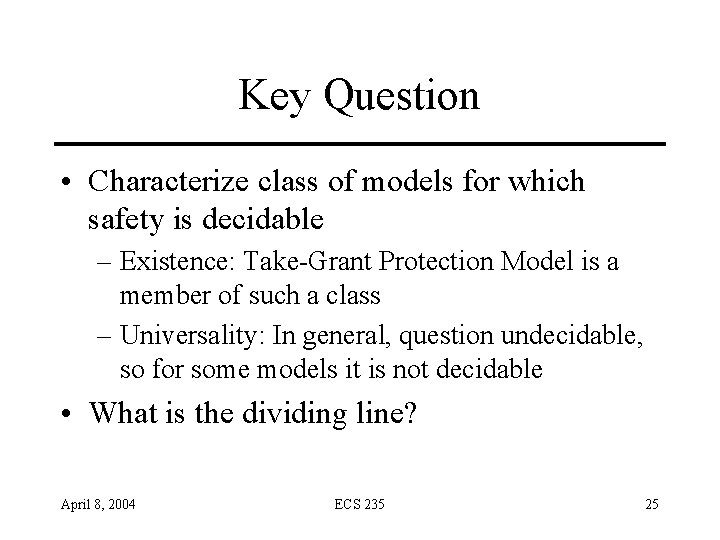 Key Question

• Characterize class of models for which safety is decidable
– Existence: Take-Grant Protection Model is a member of such a class
– Universality: In general, question undecidable, so for some models it is not decidable

• What is the dividing line?

April 8, 2004 ECS 235 25